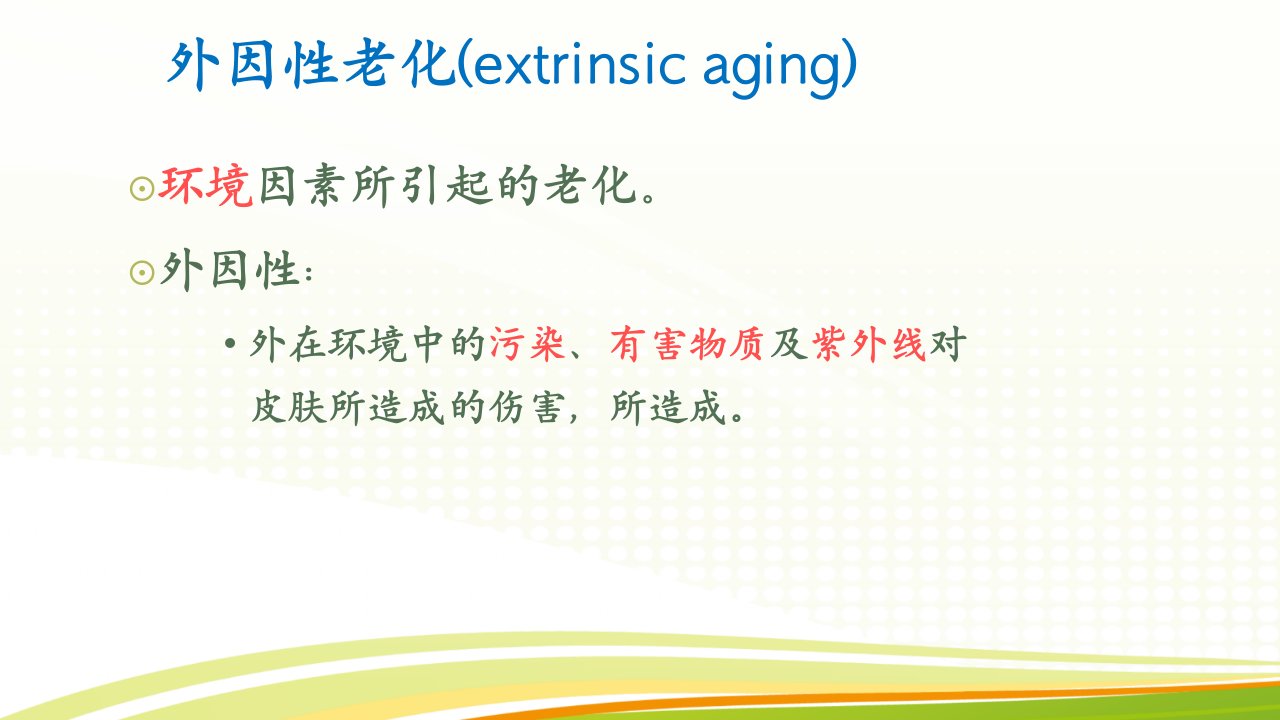 外因性老化(extrinsic aging)

⊙环境因素所引起的老化。

⊙外因性:

• 外在环境中的污染、有害物质及紫外线对皮肤所造成的伤害，所造成。